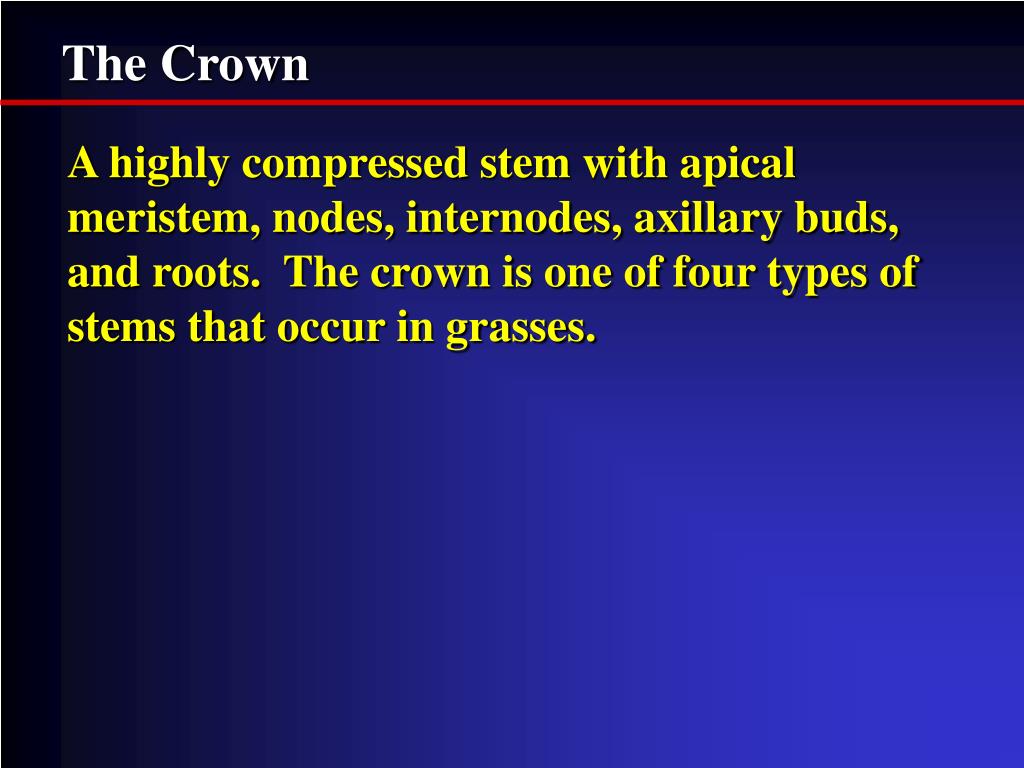 The Crown

A highly compressed stem with apical meristem, nodes, internodes, axillary buds, and roots.  The crown is one of four types of stems that occur in grasses.